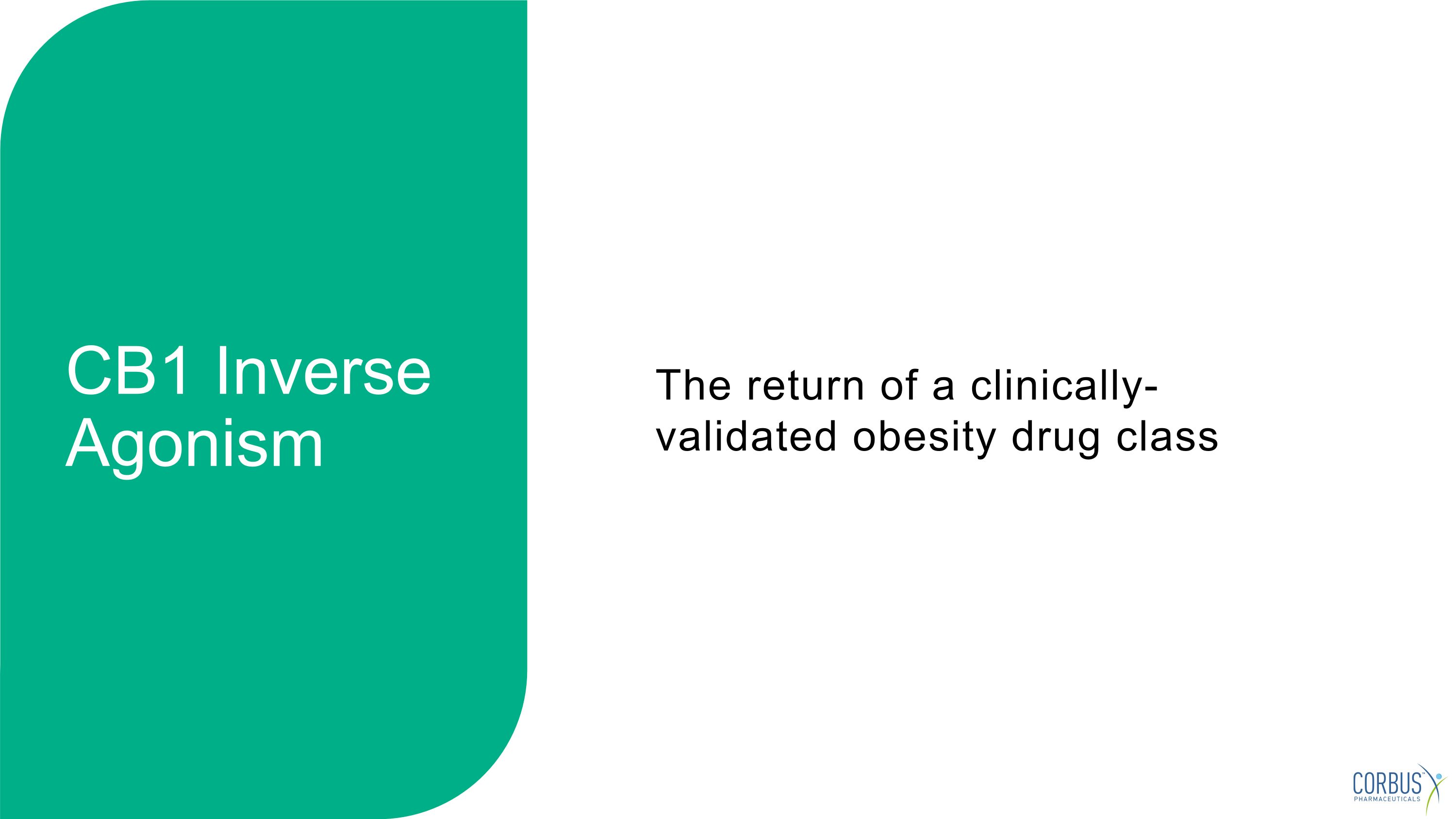 CB1 Inverse Agonism

The return of a clinically-validated obesity drug class

CORBUS PHARMACEUTICALS